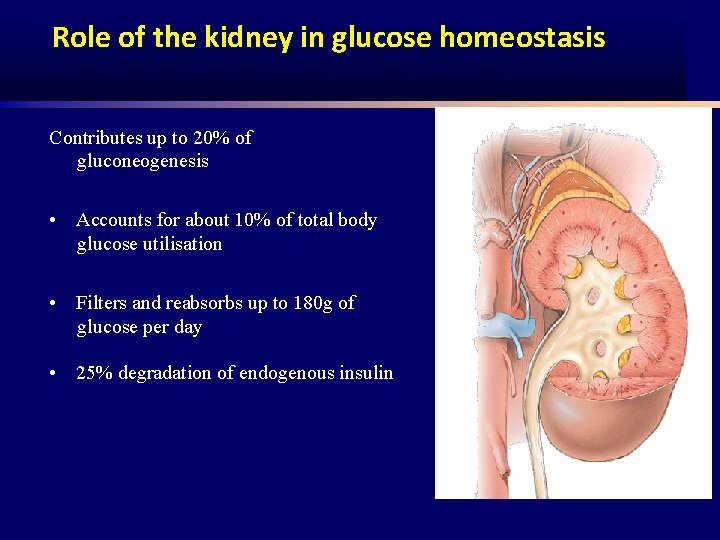 Role of the kidney in glucose homeostasis

Contributes up to 20% of gluconeogenesis

• Accounts for about 10% of total body glucose utilisation

• Filters and reabsorbs up to 180g of glucose per day

• 25% degradation of endogenous insulin